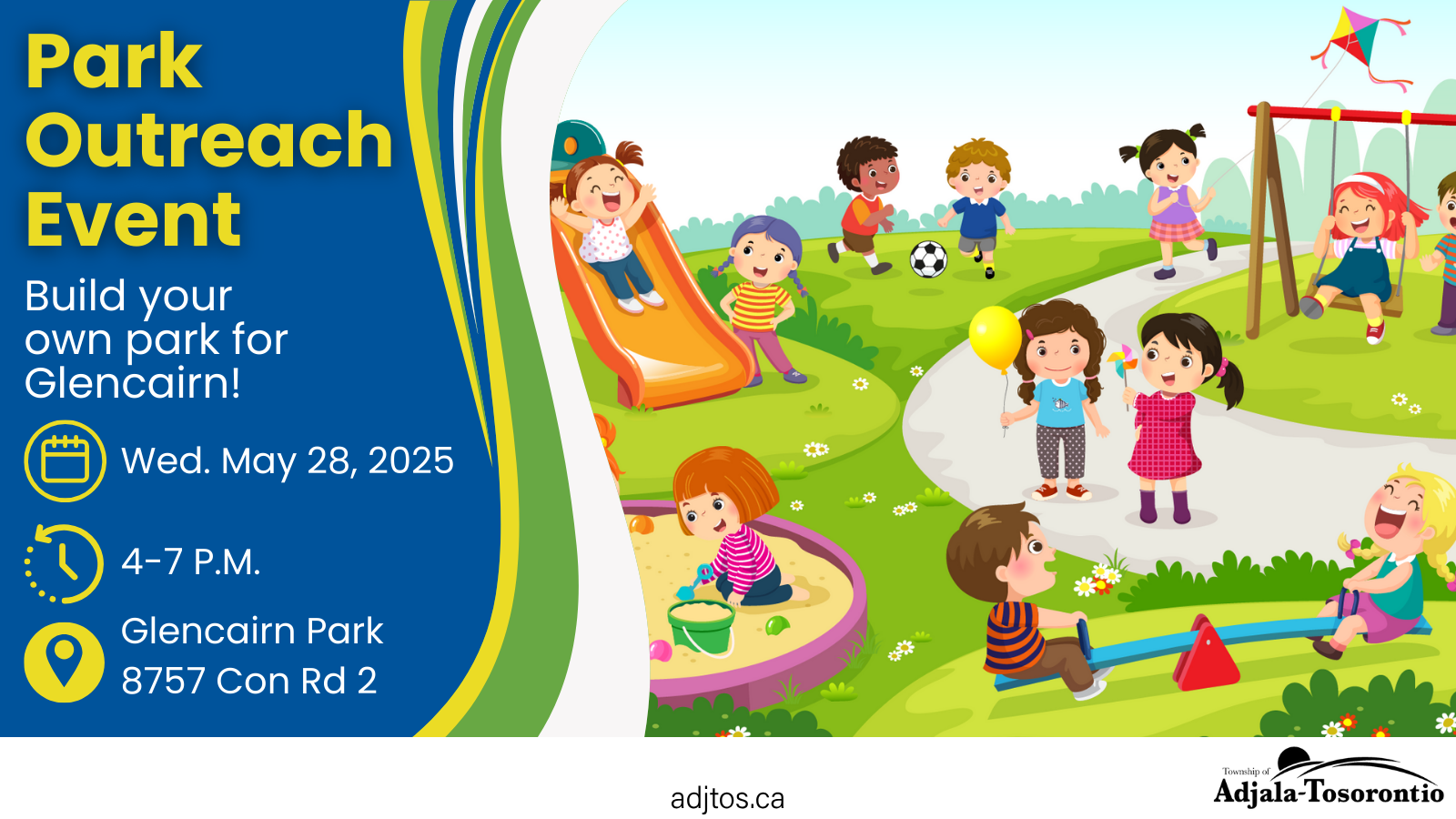 Park Outreach Event

Build your own park for Glencairn!

Wed. May 28, 2025

4-7 P.M.

Glencairn Park
8757 Con Rd 2

adjtos.ca

Township of
Adjala-Tosorontio